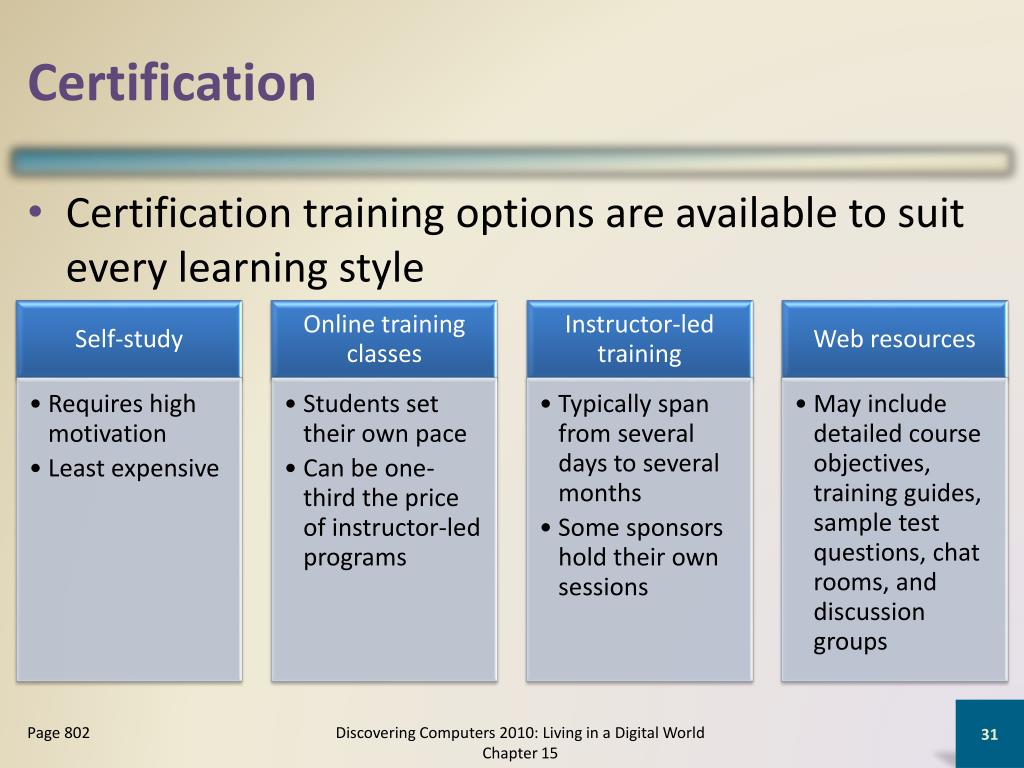 Certification

• Certification training options are available to suit every learning style

Self-study
• Requires high motivation
• Least expensive

Online training classes
• Students set their own pace
• Can be one-third the price of instructor-led programs

Instructor-led training
• Typically span from several days to several months
• Some sponsors hold their own sessions

Web resources
• May include detailed course objectives, training guides, sample test questions, chat rooms, and discussion groups

Page 802

Discovering Computers 2010: Living in a Digital World Chapter 15

31